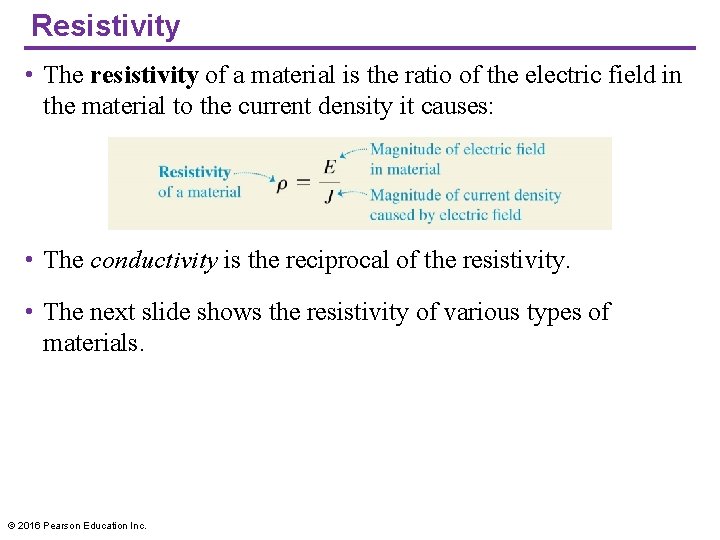 Resistivity

• The resistivity of a material is the ratio of the electric field in the material to the current density it causes:

Resistivity of a material $\rho = \frac{E}{J}$ Magnitude of electric field in material Magnitude of current density caused by electric field

• The conductivity is the reciprocal of the resistivity.

• The next slide shows the resistivity of various types of materials.

© 2016 Pearson Education Inc.